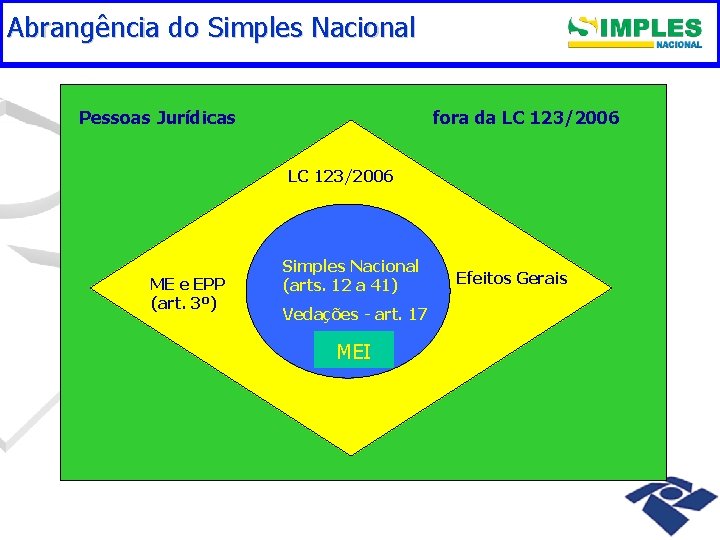 Abrangência do Simples Nacional

SIMPLES
NACIONAL

Pessoas Jurídicas fora da LC 123/2006

LC 123/2006

ME e EPP
(art. 3º)

Simples Nacional
(arts. 12 a 41)

Vedações - art. 17

MEI

Efeitos Gerais